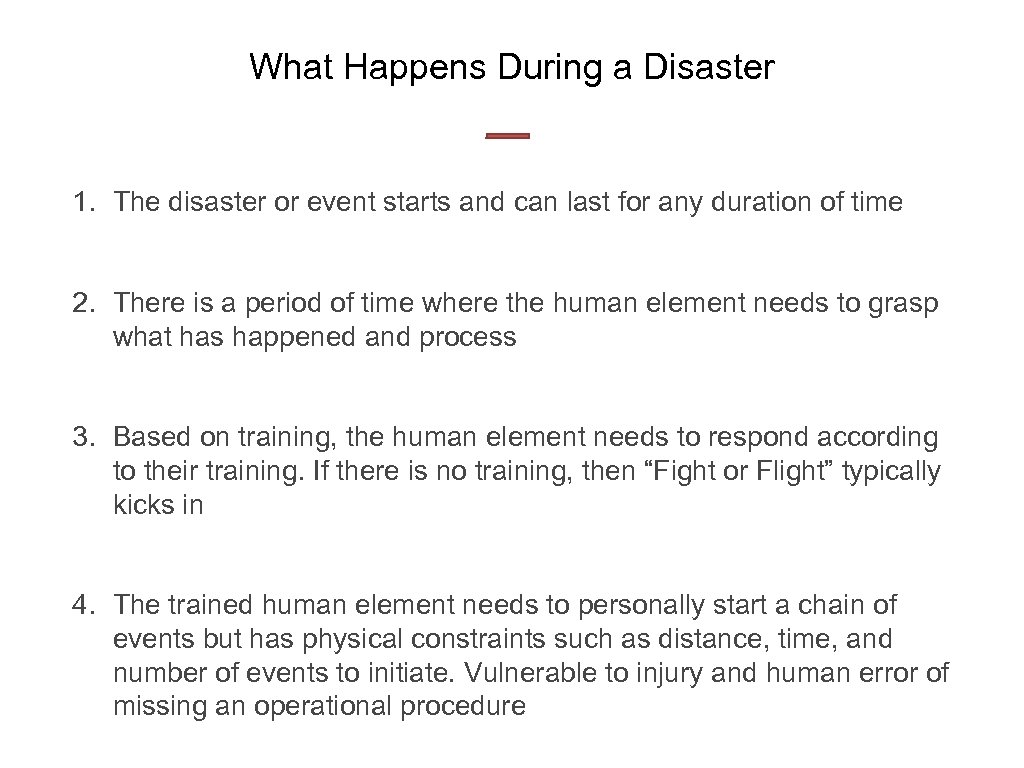 What Happens During a Disaster

1. The disaster or event starts and can last for any duration of time

2. There is a period of time where the human element needs to grasp what has happened and process

3. Based on training, the human element needs to respond according to their training. If there is no training, then “Fight or Flight” typically kicks in

4. The trained human element needs to personally start a chain of events but has physical constraints such as distance, time, and number of events to initiate. Vulnerable to injury and human error of missing an operational procedure